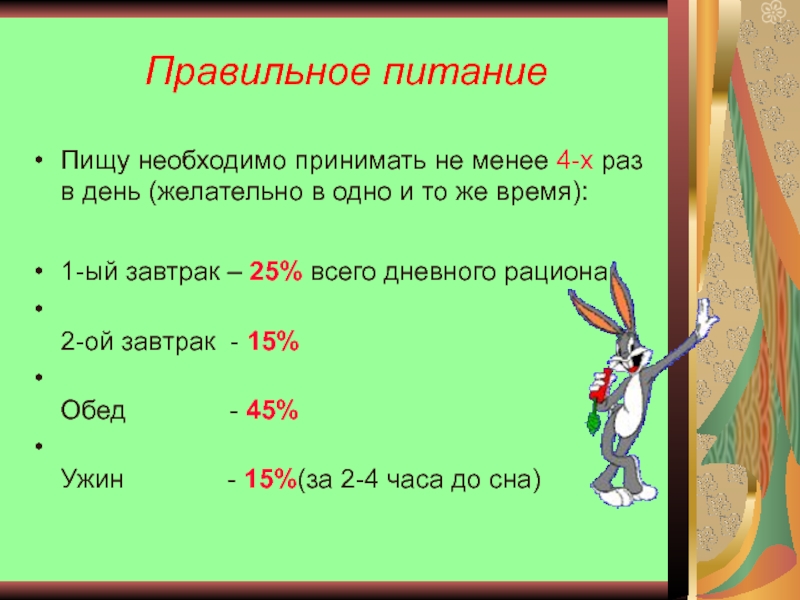 Правильное питание

• Пищу необходимо принимать не менее 4-х раз в день (желательно в одно и то же время):

• 1-ый завтрак – 25% всего дневного рациона
•
2-ой завтрак - 15%
•
Обед - 45%
•
Ужин - 15%(за 2-4 часа до сна)